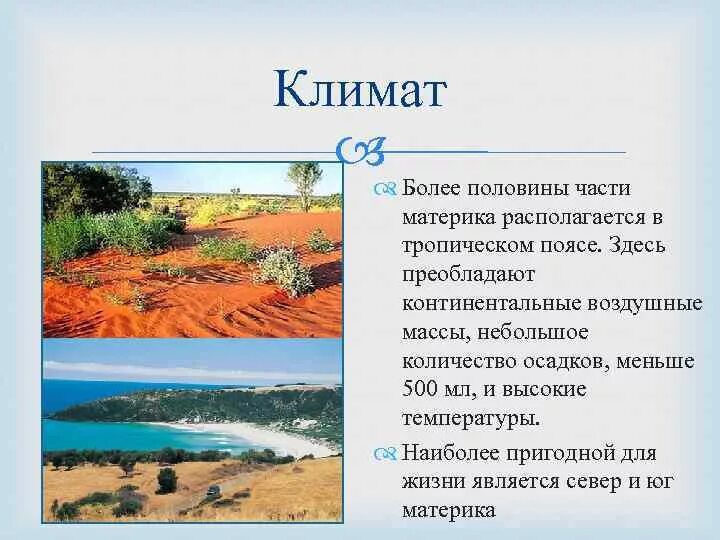 Климат

Более половины части материка располагается в тропическом поясе. Здесь преобладают континентальные воздушные массы, небольшое количество осадков, меньше 500 мл, и высокие температуры.

Наиболее пригодной для жизни является север и юг материка